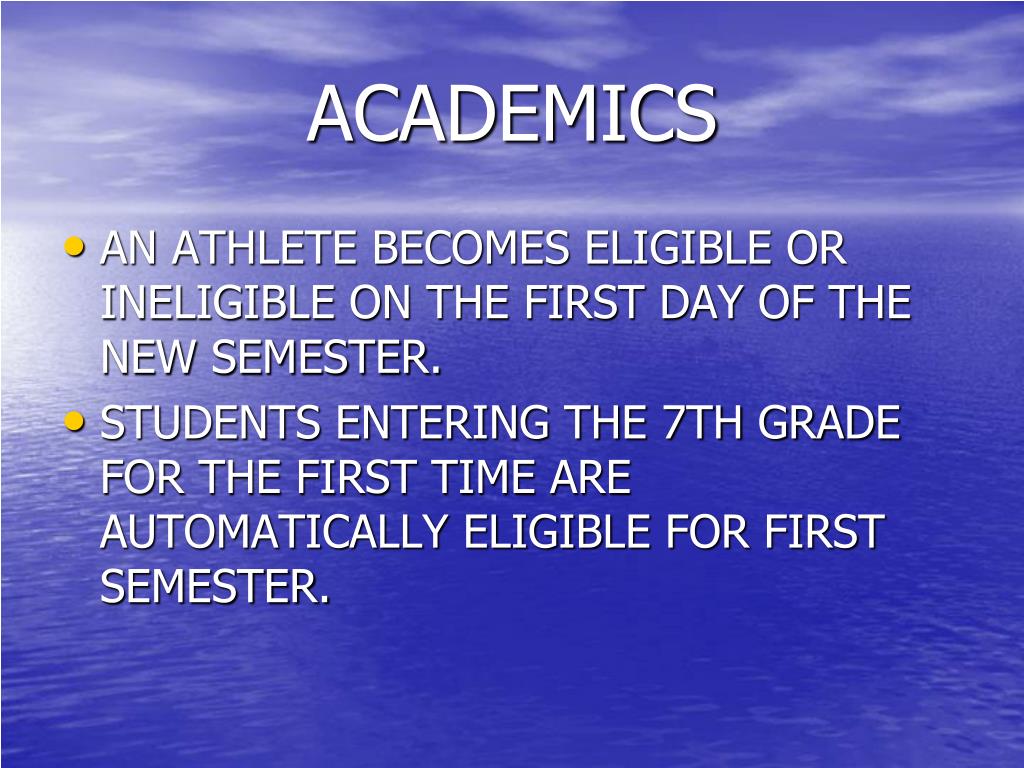 ACADEMICS

• AN ATHLETE BECOMES ELIGIBLE OR INELIGIBLE ON THE FIRST DAY OF THE NEW SEMESTER.
• STUDENTS ENTERING THE 7TH GRADE FOR THE FIRST TIME ARE AUTOMATICALLY ELIGIBLE FOR FIRST SEMESTER.